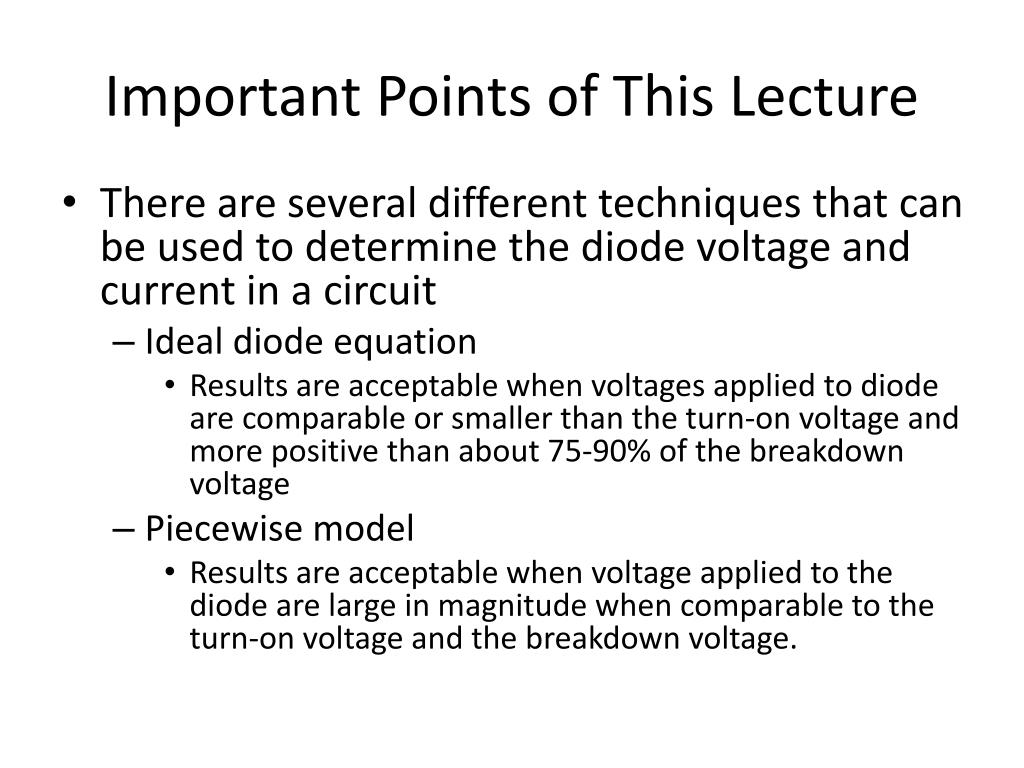 Important Points of This Lecture

• There are several different techniques that can be used to determine the diode voltage and current in a circuit

– Ideal diode equation

• Results are acceptable when voltages applied to diode are comparable or smaller than the turn-on voltage and more positive than about 75-90% of the breakdown voltage

– Piecewise model

• Results are acceptable when voltage applied to the diode are large in magnitude when comparable to the turn-on voltage and the breakdown voltage.